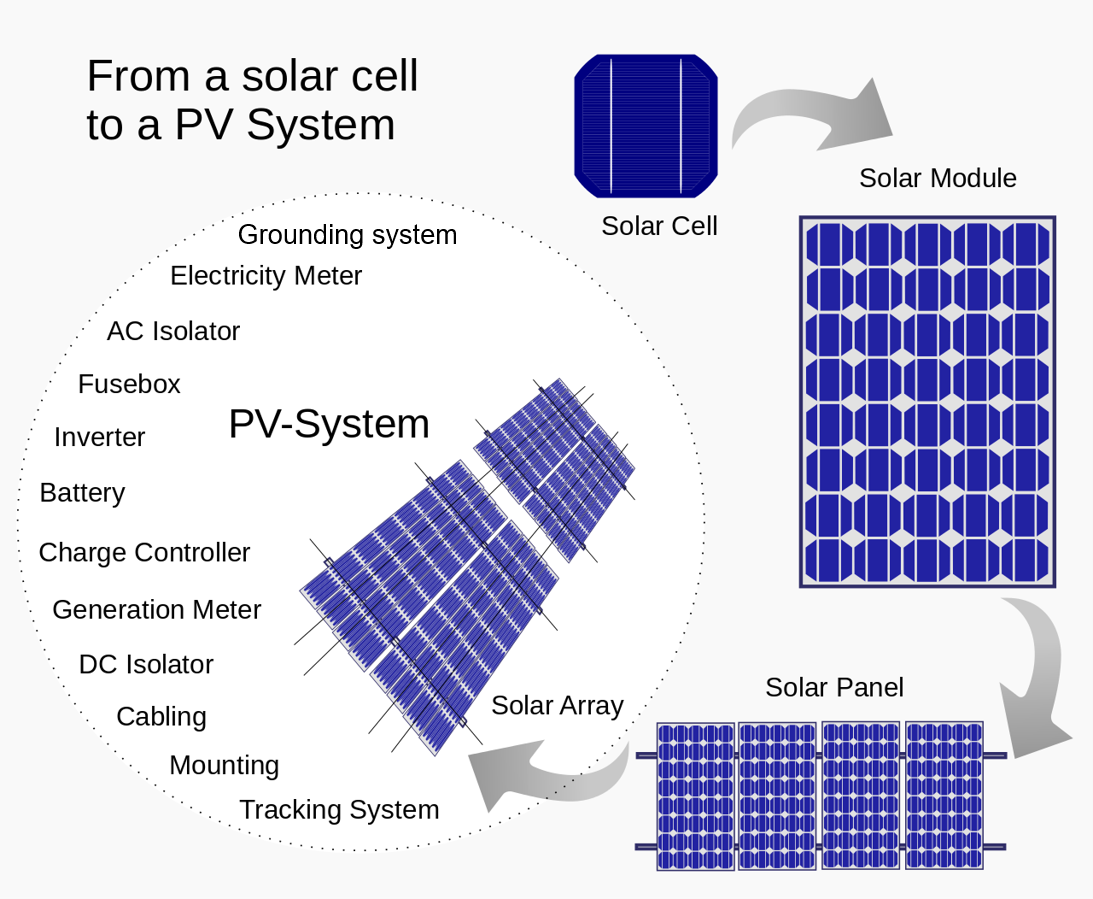 From a solar cell to a PV System

Solar Cell

Solar Module

Solar Panel

Solar Array

PV-System

Grounding system
Electricity Meter
AC Isolator
Fusebox
Inverter
Battery
Charge Controller
Generation Meter
DC Isolator
Cabling
Mounting
Tracking System